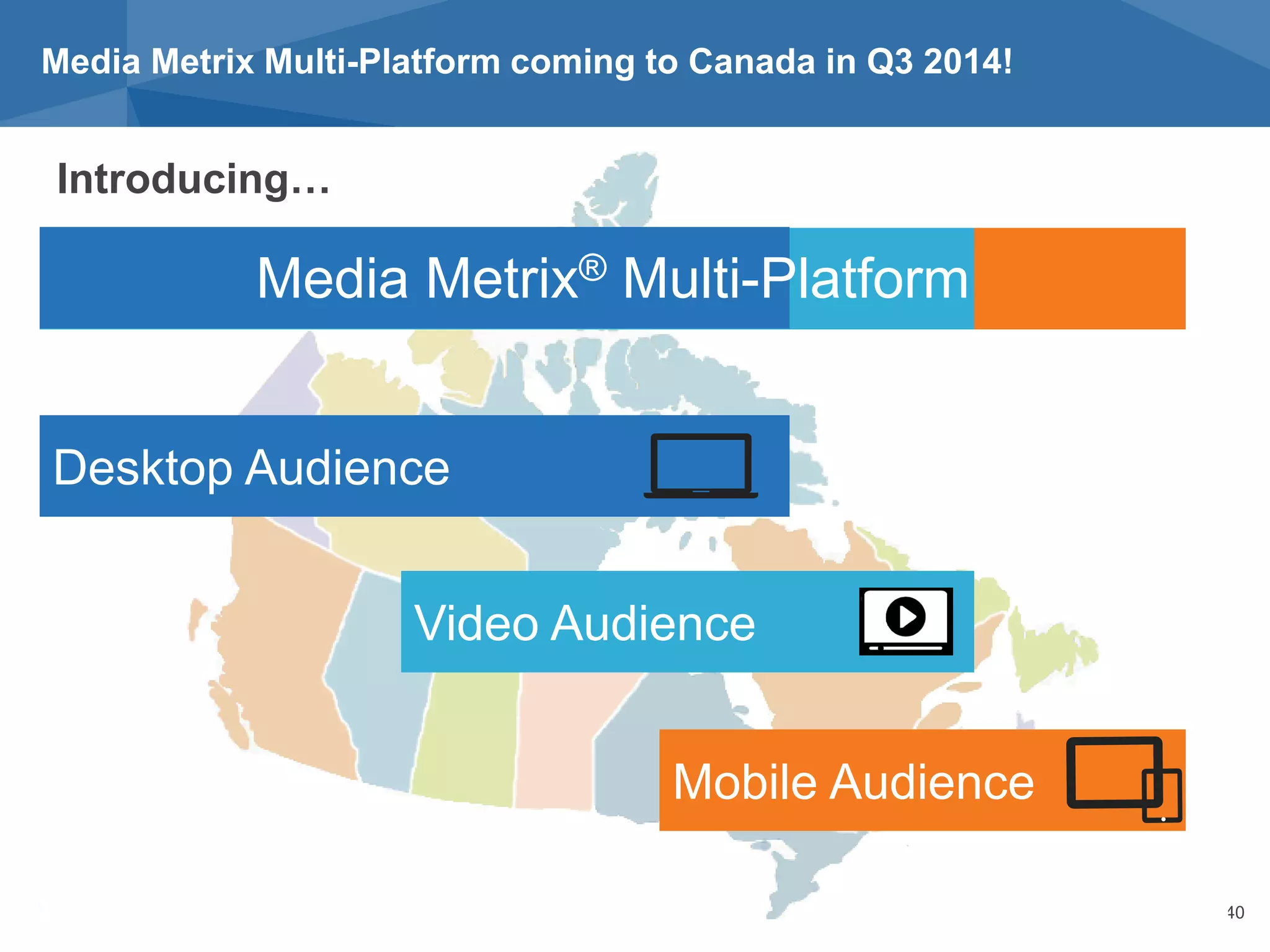 Media Metrix Multi-Platform coming to Canada in Q3 2014!

Introducing…

Media Metrix® Multi-Platform

Desktop Audience

Video Audience

Mobile Audience

40